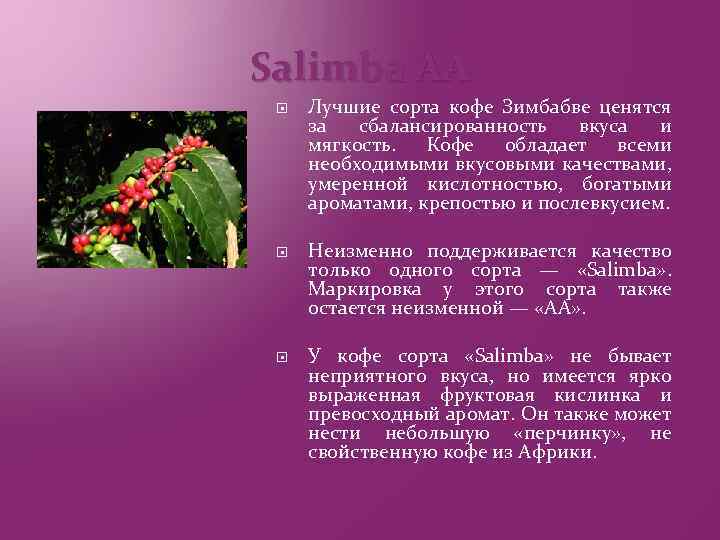 Salimba AA

Лучшие сорта кофе Зимбабве ценятся за сбалансированность вкуса и мягкость. Кофе обладает всеми необходимыми вкусовыми качествами, умеренной кислотностью, богатыми ароматами, крепостью и послевкусием.

Неизменно поддерживается качество только одного сорта — «Salimba». Маркировка у этого сорта также остается неизменной — «АА».

У кофе сорта «Salimba» не бывает неприятного вкуса, но имеется ярко выраженная фруктовая кислинка и превосходный аромат. Он также может нести небольшую «перчинку», не свойственную кофе из Африки.